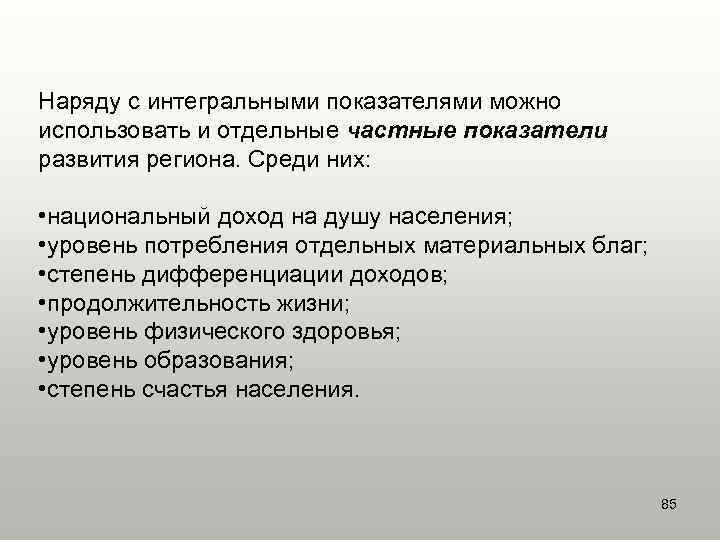 Наряду с интегральными показателями можно использовать и отдельные частные показатели развития региона. Среди них:

•национальный доход на душу населения;
•уровень потребления отдельных материальных благ;
•степень дифференциации доходов;
•продолжительность жизни;
•уровень физического здоровья;
•уровень образования;
•степень счастья населения.

85